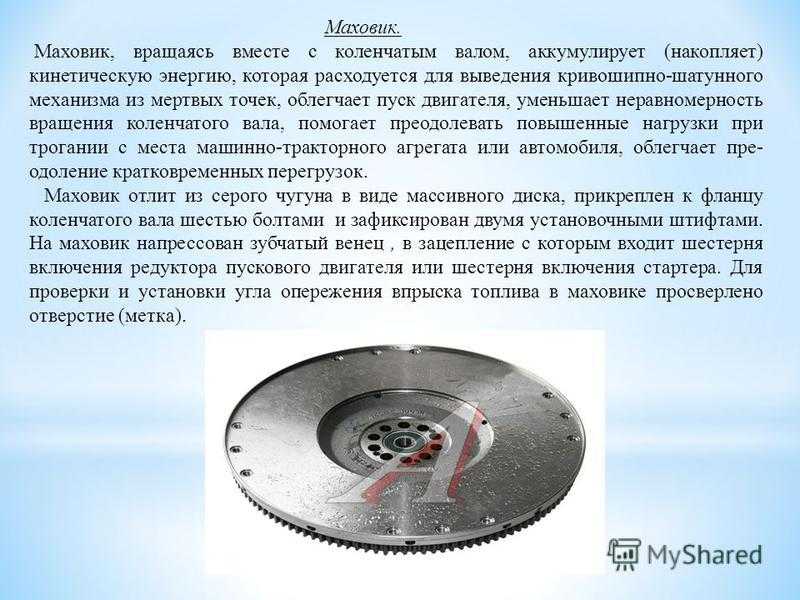 Маховик.

Маховик, вращаясь вместе с коленчатым валом, аккумулирует (накопляет) кинетическую энергию, которая расходуется для выведения кривошипно-шатунного механизма из мертвых точек, облегчает пуск двигателя, уменьшает неравномерность вращения коленчатого вала, помогает преодолевать повышенные нагрузки при трогании с места машинно-тракторного агрегата или автомобиля, облегчает преодоление кратковременных перегрузок.

Маховик отлит из серого чугуна в виде массивного диска, прикреплен к фланцу коленчатого вала шестью болтами и зафиксирован двумя установочными штифтами. На маховик напрессован зубчатый венец , в зацепление с которым входит шестерня включения редуктора пускового двигателя или шестерня включения стартера. Для проверки и установки угла опережения впрыска топлива в маховике просверлено отверстие (метка).

MyShared